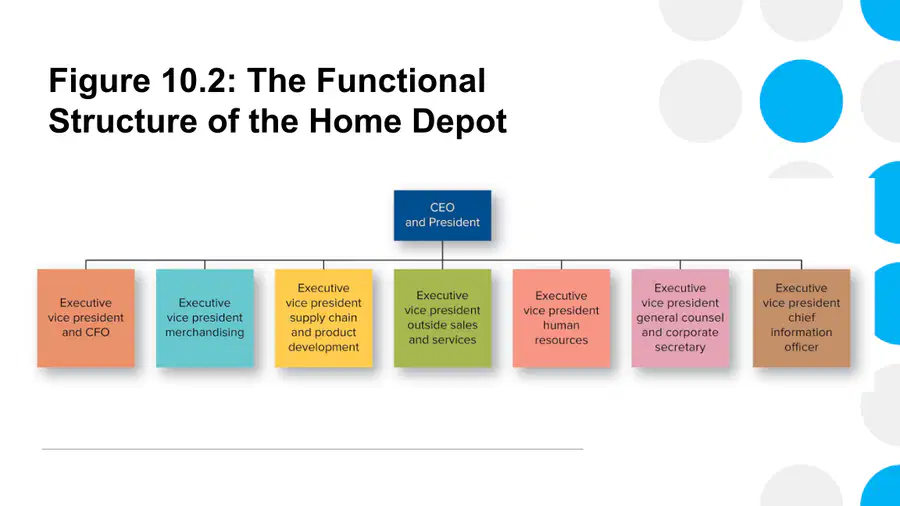 Figure 10.2: The Functional Structure of the Home Depot

CEO
and President

Executive
vice president
and CFO

Executive
vice president
merchandising

Executive
vice president
supply chain
and product
development

Executive
vice president
outside sales
and services

Executive
vice president
human
resources

Executive
vice president
general counsel
and corporate
secretary

Executive
vice president
chief
information
officer